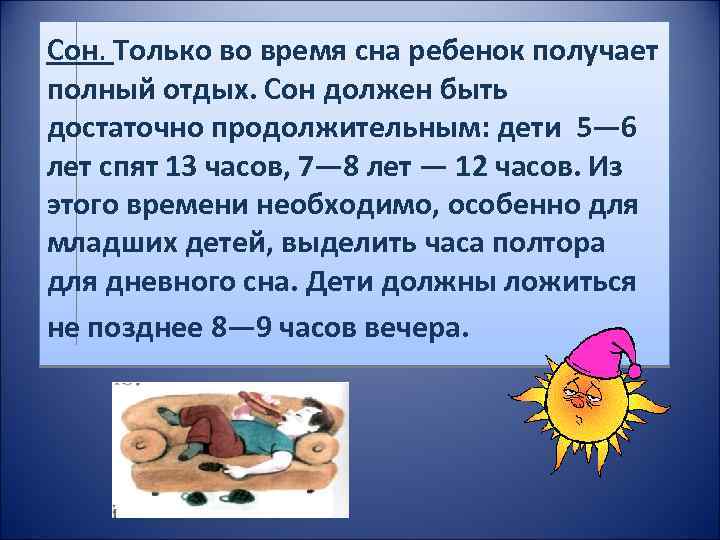 Сон. Только во время сна ребенок получает полный отдых. Сон должен быть достаточно продолжительным: дети 5—6 лет спят 13 часов, 7—8 лет — 12 часов. Из этого времени необходимо, особенно для младших детей, выделить часа полтора для дневного сна. Дети должны ложиться не позднее 8—9 часов вечера.